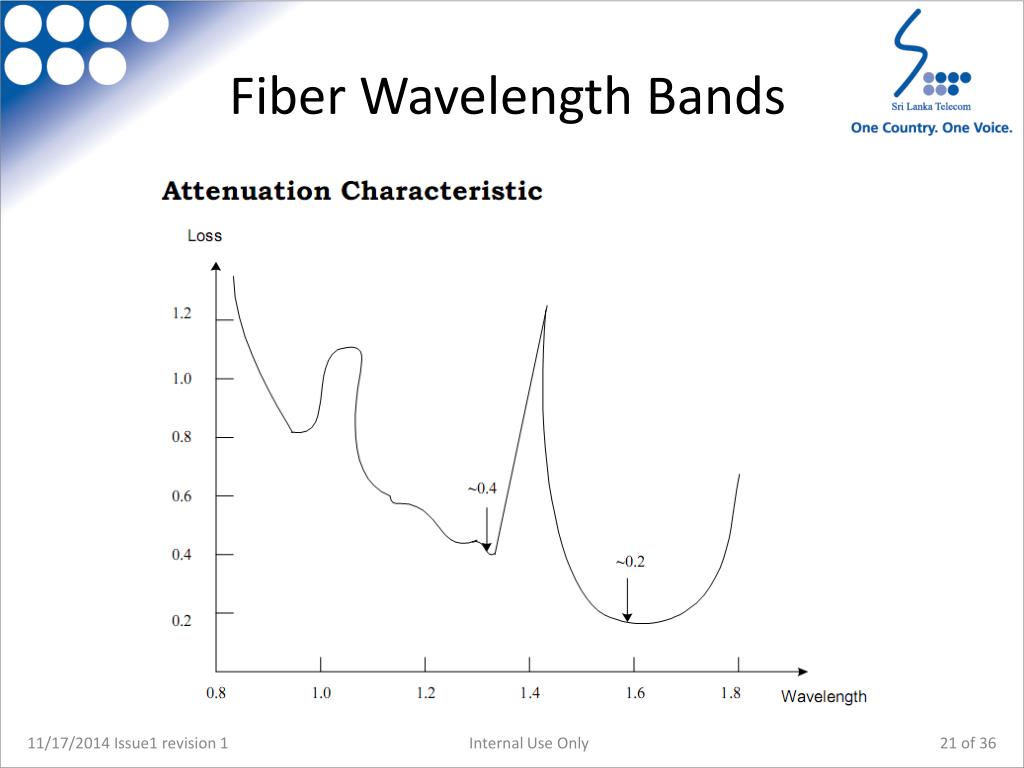 Fiber Wavelength Bands

Sri Lanka Telecom
One Country. One Voice.

Attenuation Characteristic

Loss

1.2
1.0
0.8
0.6
0.4
0.2

~0.4
~0.2

0.8
1.0
1.2
1.4
1.6
1.8
Wavelength

11/17/2014 Issue1 revision 1
Internal Use Only
21 of 36